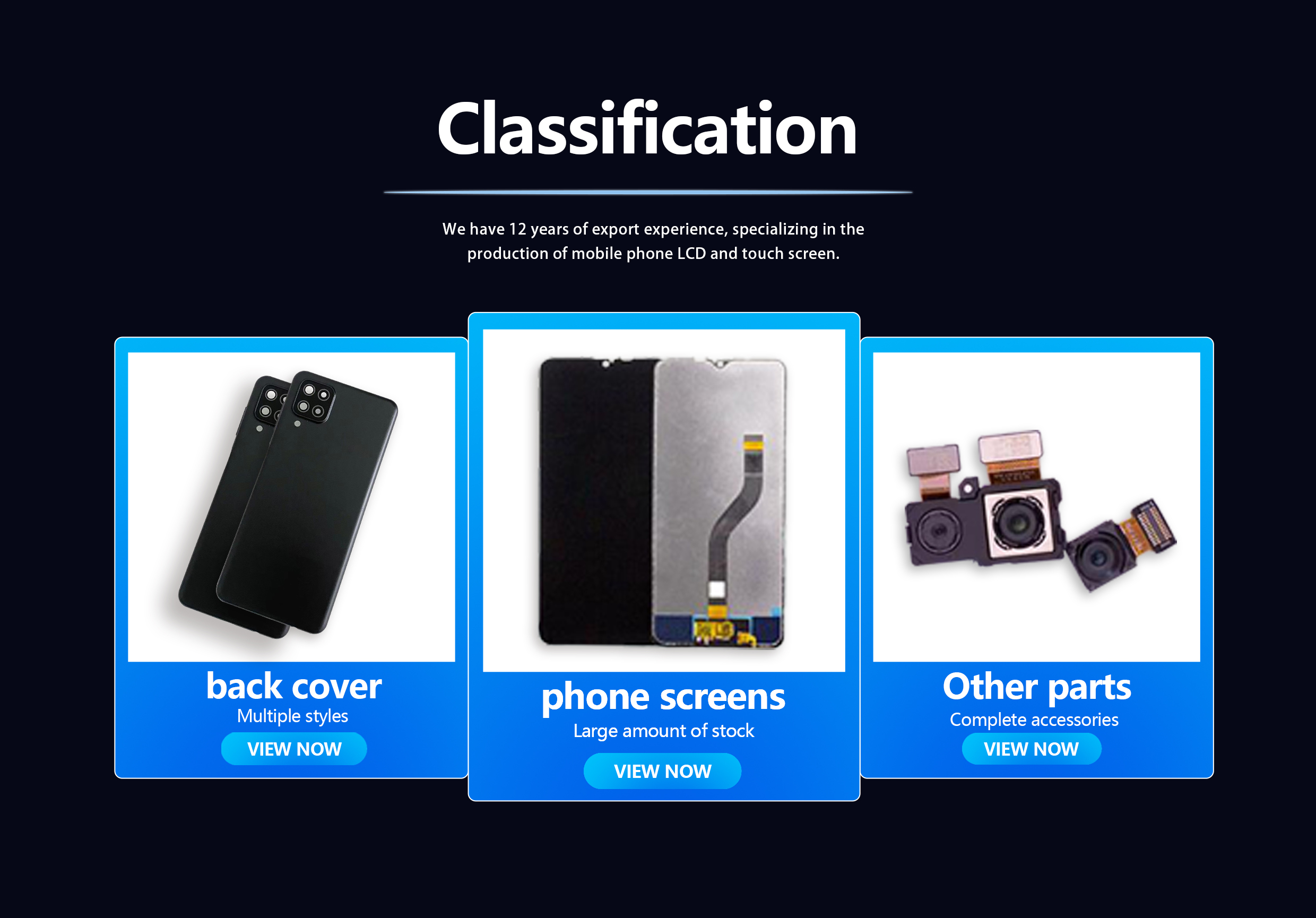 Classification

We have 12 years of export experience, specializing in the production of mobile phone LCD and touch screen.

back cover
Multiple styles
VIEW NOW

phone screens
Large amount of stock
VIEW NOW

Other parts
Complete accessories
VIEW NOW